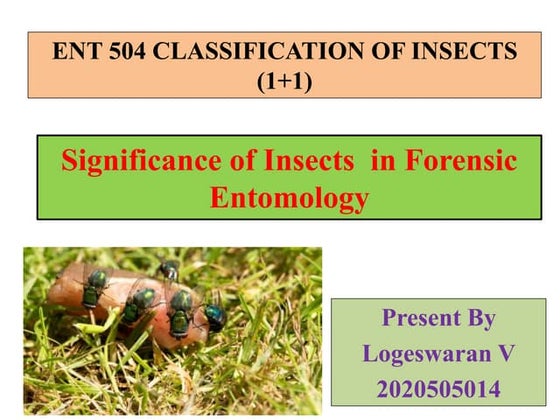 ENT 504 CLASSIFICATION OF INSECTS (1+1)

Significance of Insects in Forensic Entomology

Present By
Logeswaran V
2020505014